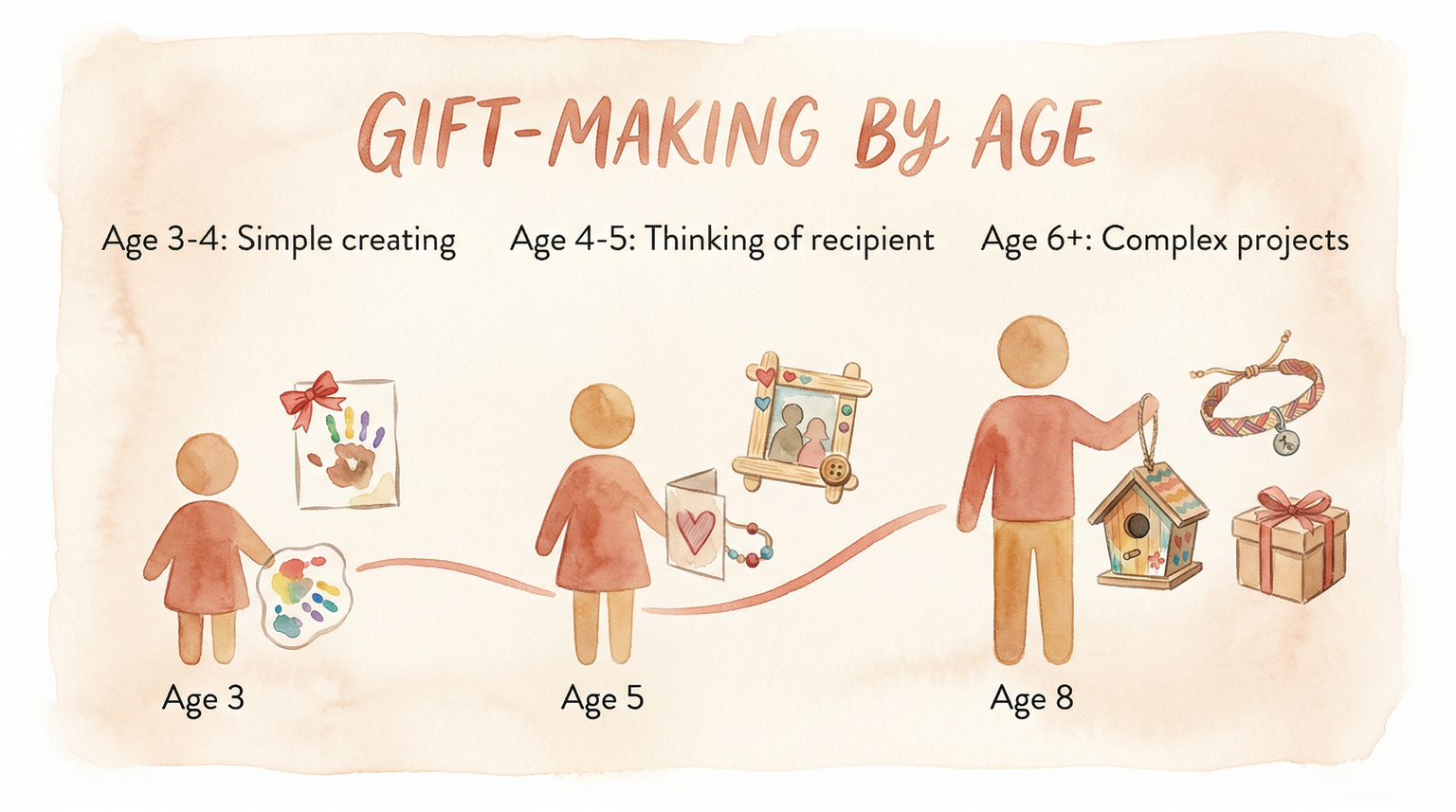 GIFT-MAKING BY AGE

Age 3-4: Simple creating

Age 4-5: Thinking of recipient

Age 6+: Complex projects

Age 3

Age 5

Age 8